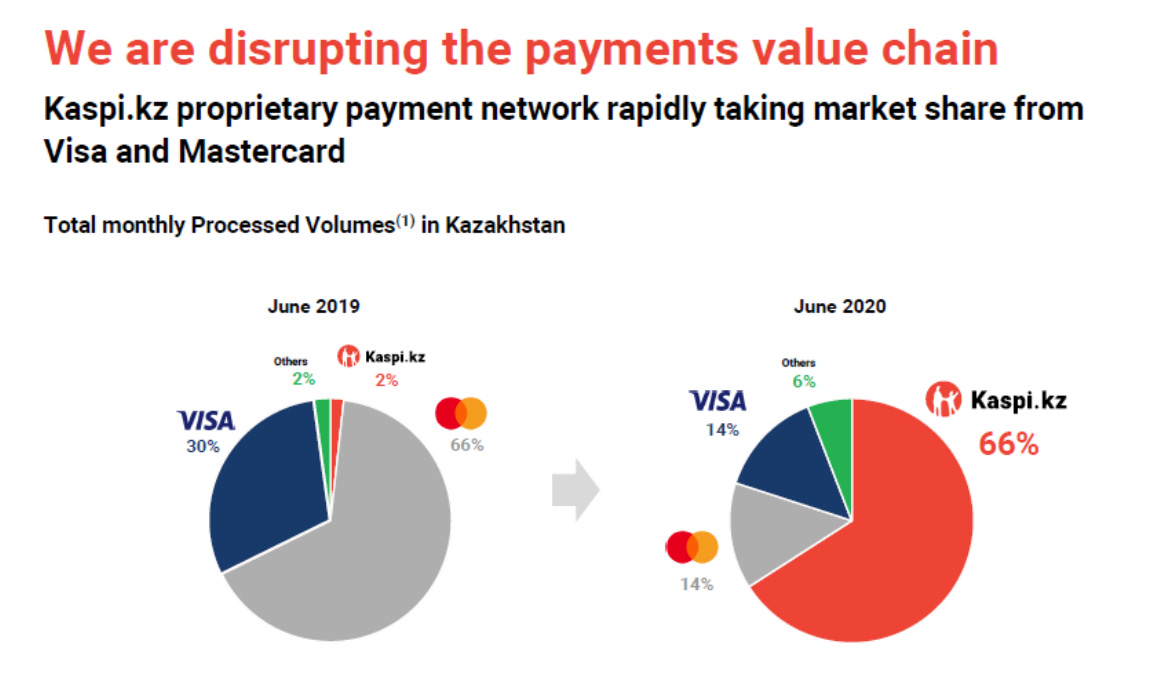 We are disrupting the payments value chain

Kaspi.kz proprietary payment network rapidly taking market share from Visa and Mastercard

Total monthly Processed Volumes$^{(1)}$ in Kazakhstan

June 2019

Others
2%

Kaspi.kz
2%

VISA
30%

66%

June 2020

Others
6%

VISA
14%

Kaspi.kz
66%

14%